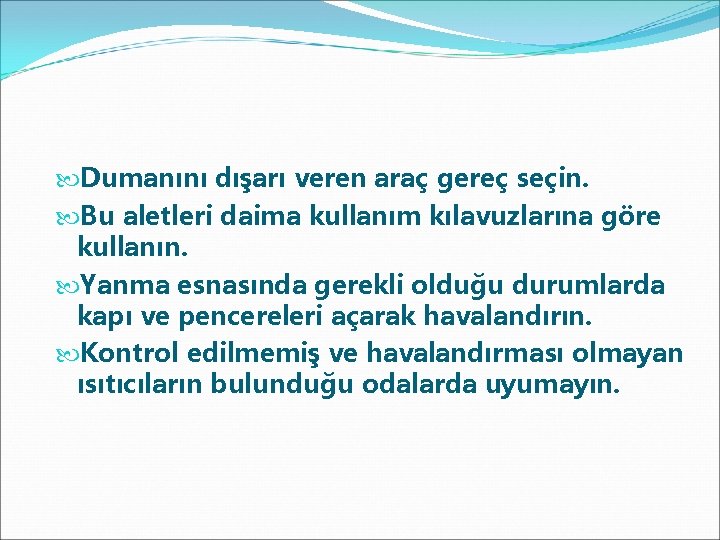 Dumanını dışarı veren araç gereç seçin.
Bu aletleri daima kullanım kılavuzlarına göre kullanın.
Yanma esnasında gerekli olduğu durumlarda kapı ve pencereleri açarak havalandırın.
Kontrol edilmemiş ve havalandırması olmayan ısıtıcıların bulunduğu odalarda uyumayın.